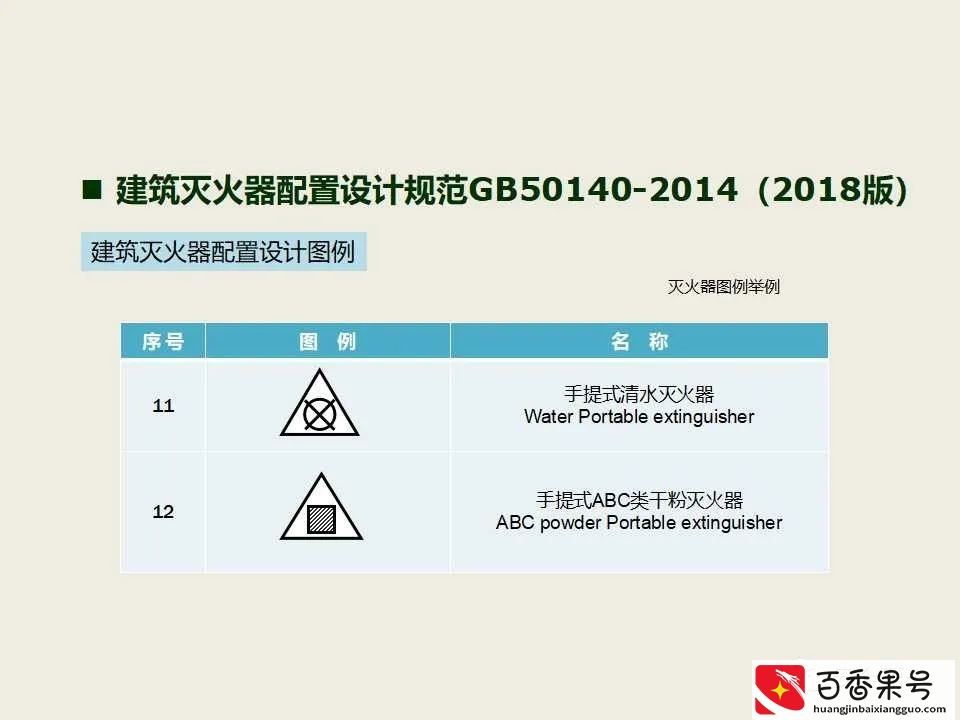 ■ 建筑灭火器配置设计规范GB50140-2014（2018版）

建筑灭火器配置设计图例

灭火器图例举例

| 序号 | 图 例 | 名 称 |
|---|---|---|
| 11 | | 手提式清水灭火器 Water Portable extinguisher |
| 12 | | 手提式ABC类干粉灭火器 ABC powder Portable extinguisher |

百香果号
huangjinbaixiangguo.com